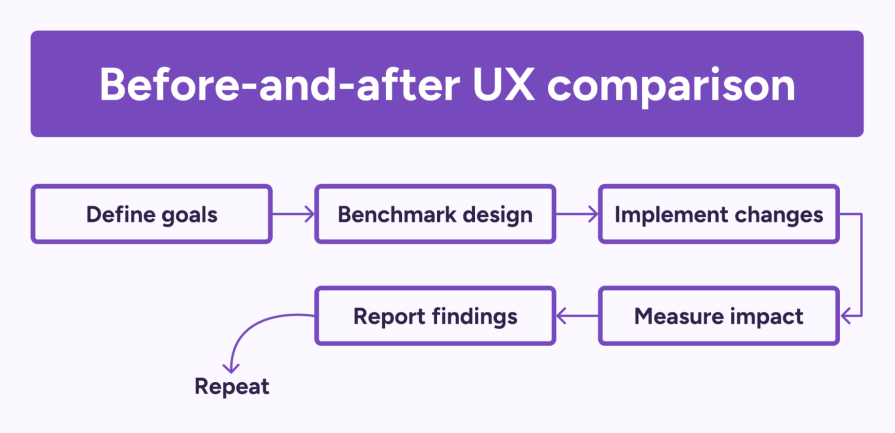 Before-and-after UX comparison

Define goals

Benchmark design

Implement changes

Measure impact

Report findings

Repeat